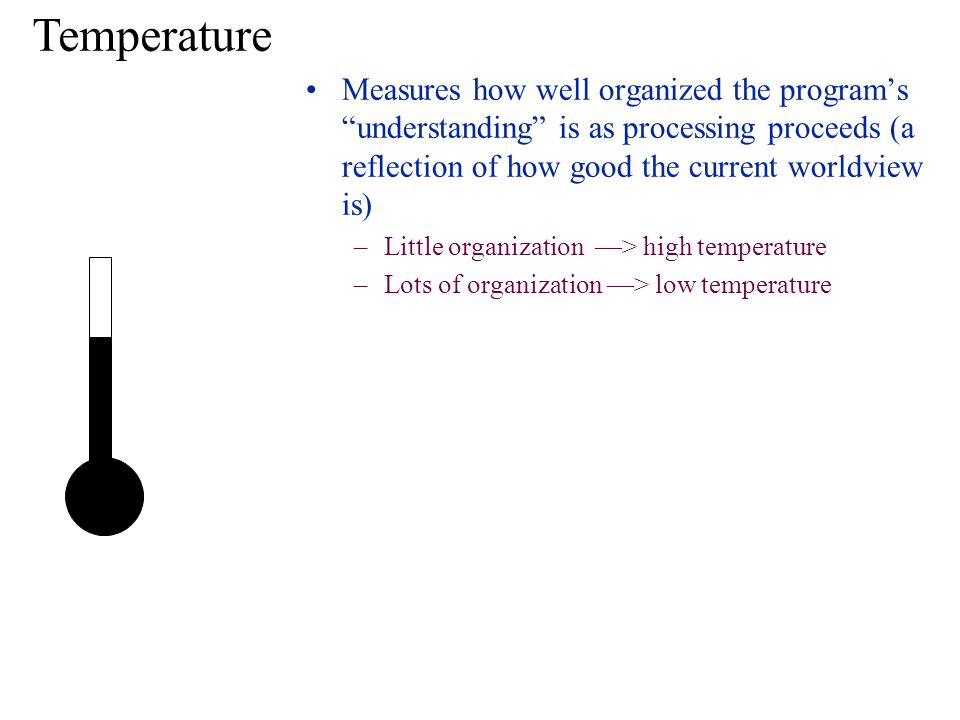 Temperature

• Measures how well organized the program’s “understanding” is as processing proceeds (a reflection of how good the current worldview is)

– Little organization —> high temperature

– Lots of organization —> low temperature